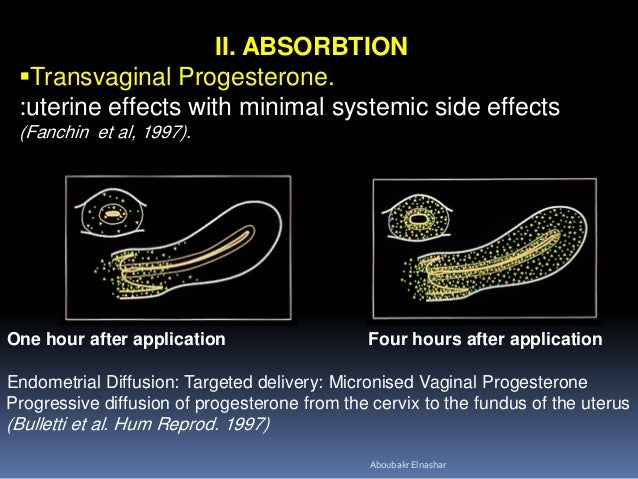 II. ABSORBTION

▪Transvaginal Progesterone.
:uterine effects with minimal systemic side effects
(Fanchin et al, 1997).

One hour after application

Four hours after application

Endometrial Diffusion: Targeted delivery: Micronised Vaginal Progesterone
Progressive diffusion of progesterone from the cervix to the fundus of the uterus
(Bulletti et al. Hum Reprod. 1997)

Aboubakr Elnashar